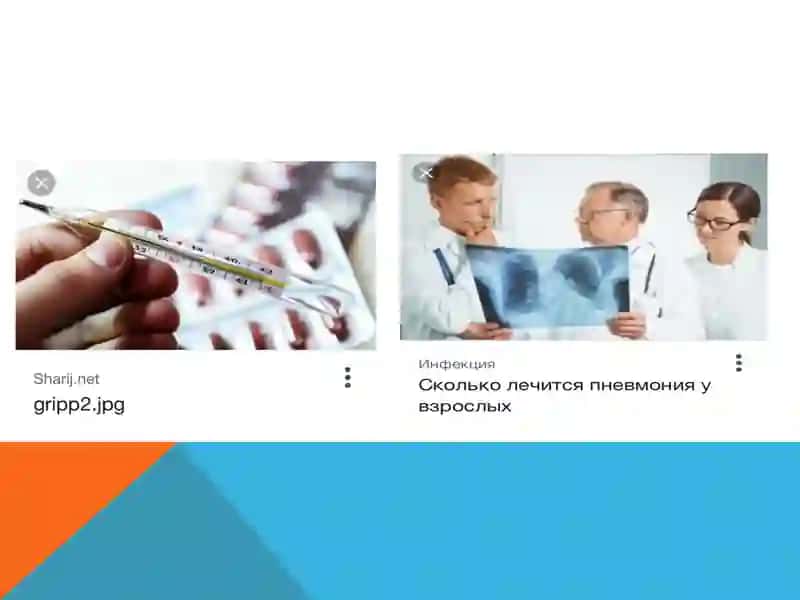 Sharij.net
gripp2.jpg

Инфекция
Сколько лечится пневмония у взрослых